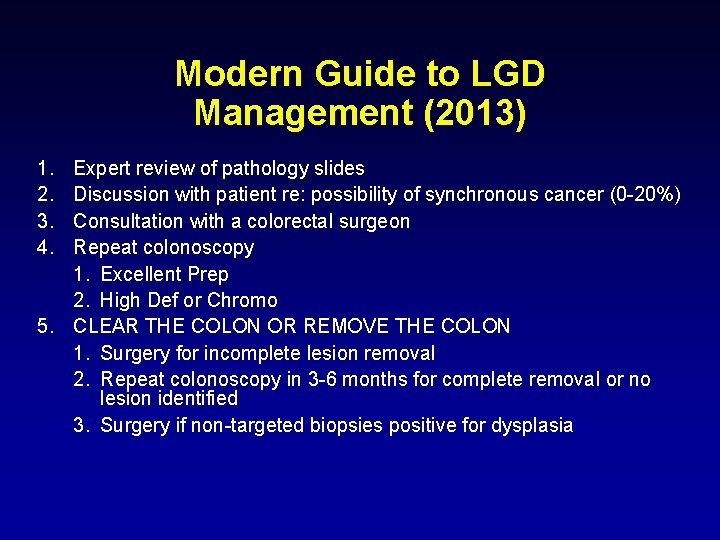 Modern Guide to LGD Management (2013)

1. Expert review of pathology slides
2. Discussion with patient re: possibility of synchronous cancer (0-20%)
3. Consultation with a colorectal surgeon
4. Repeat colonoscopy
   1. Excellent Prep
   2. High Def or Chromo
5. CLEAR THE COLON OR REMOVE THE COLON
   1. Surgery for incomplete lesion removal
   2. Repeat colonoscopy in 3-6 months for complete removal or no lesion identified
   3. Surgery if non-targeted biopsies positive for dysplasia